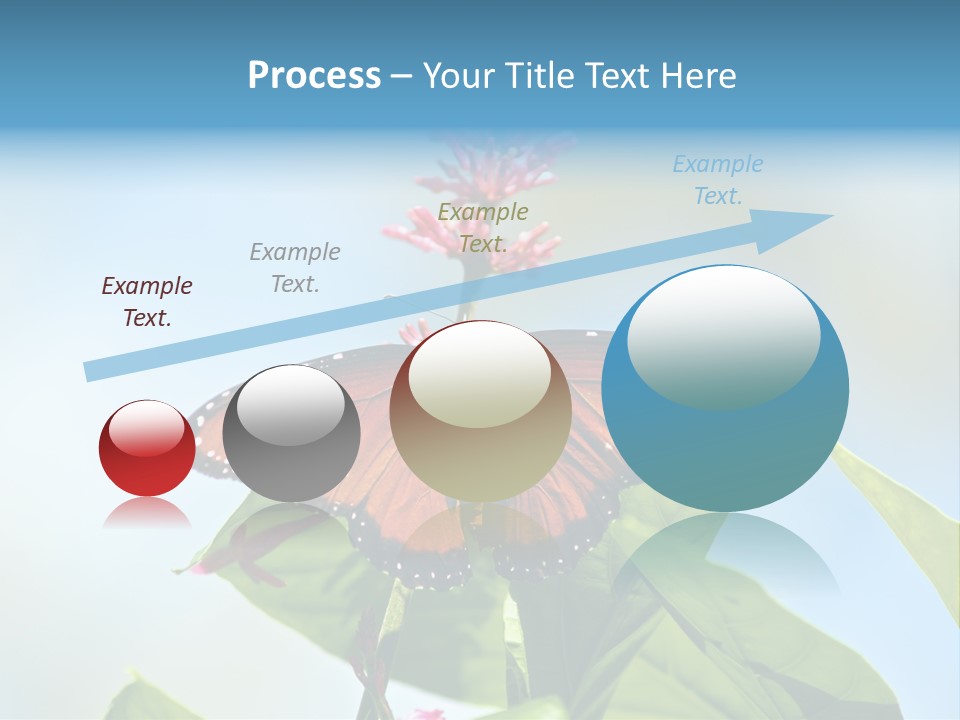 Process – Your Title Text Here

Example Text.

Example Text.

Example Text.

Example Text.